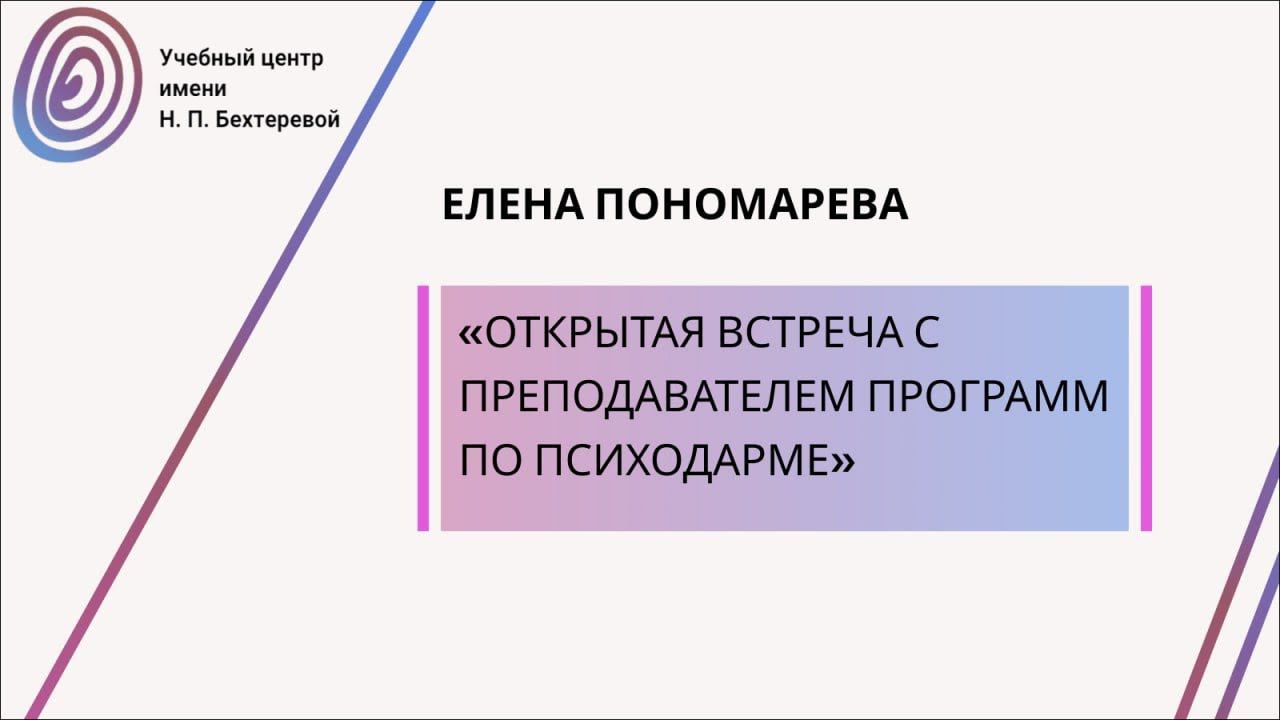 Учебный центр
имени
Н. П. Бехтеревой

ЕЛЕНА ПОНОМАРЕВА

«ОТКРЫТАЯ ВСТРЕЧА С ПРЕПОДАВАТЕЛЕМ ПРОГРАММ ПО ПСИХОДАРМЕ»